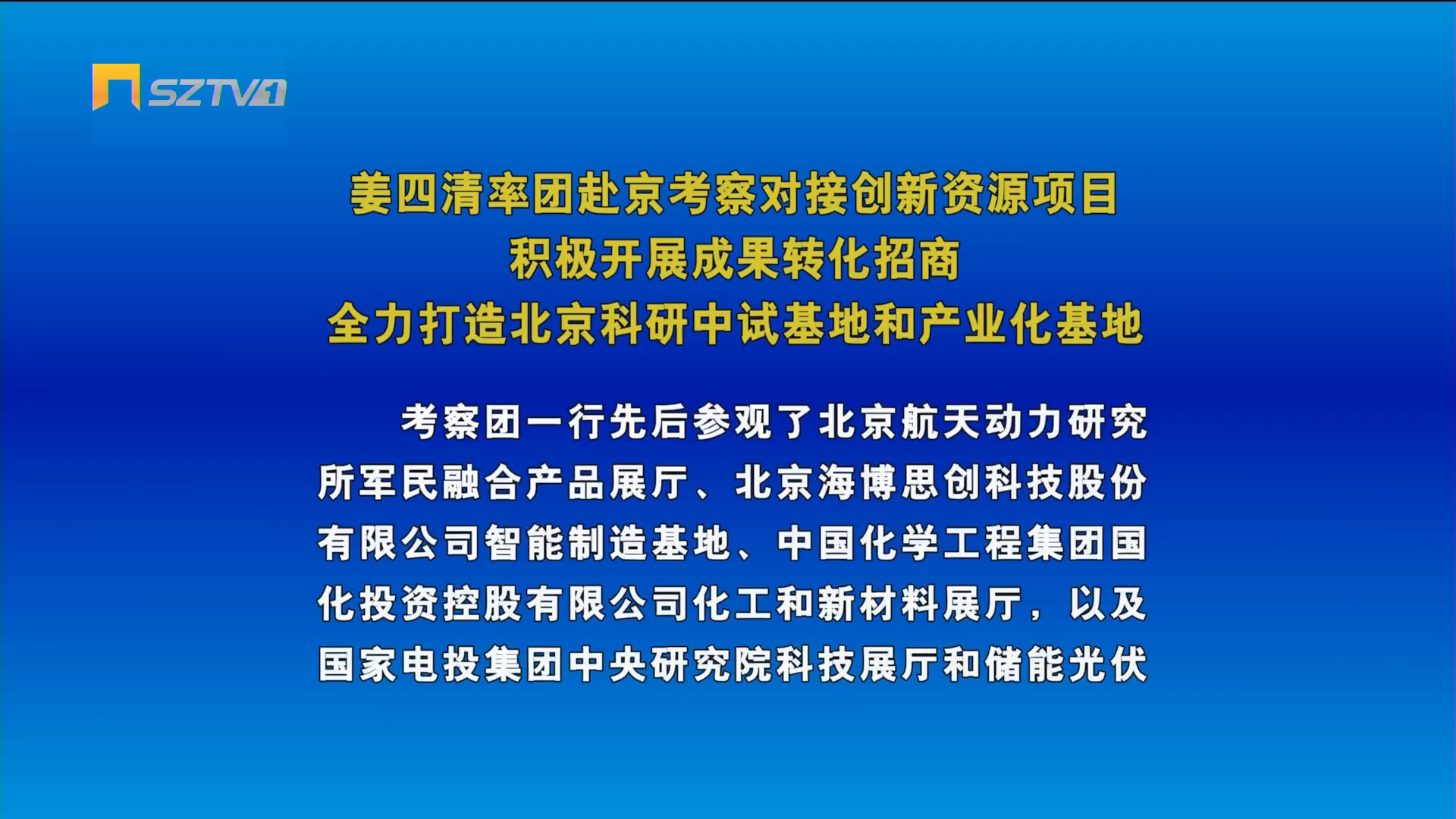 SZTV1

姜四清率团赴京考察对接创新资源项目
积极开展成果转化招商
全力打造北京科研中试基地和产业化基地

考察团一行先后参观了北京航天动力研究所军民融合产品展厅、北京海博思创科技股份有限公司智能制造基地、中国化学工程集团国化投资控股有限公司化工和新材料展厅，以及国家电投集团中央研究院科技展厅和储能光伏